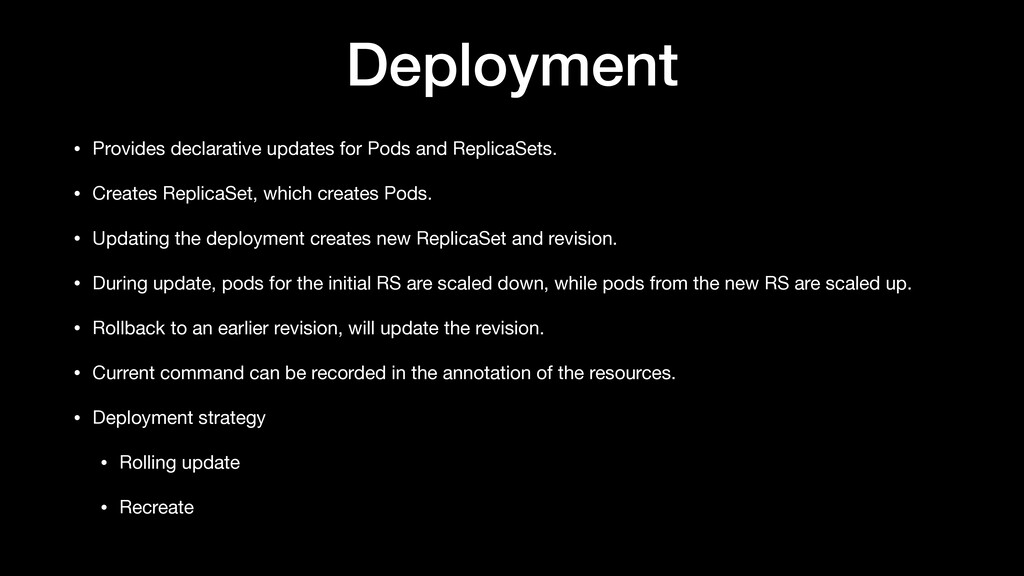 Deployment

• Provides declarative updates for Pods and ReplicaSets.

• Creates ReplicaSet, which creates Pods.

• Updating the deployment creates new ReplicaSet and revision.

• During update, pods for the initial RS are scaled down, while pods from the new RS are scaled up.

• Rollback to an earlier revision, will update the revision.

• Current command can be recorded in the annotation of the resources.

• Deployment strategy

• Rolling update

• Recreate